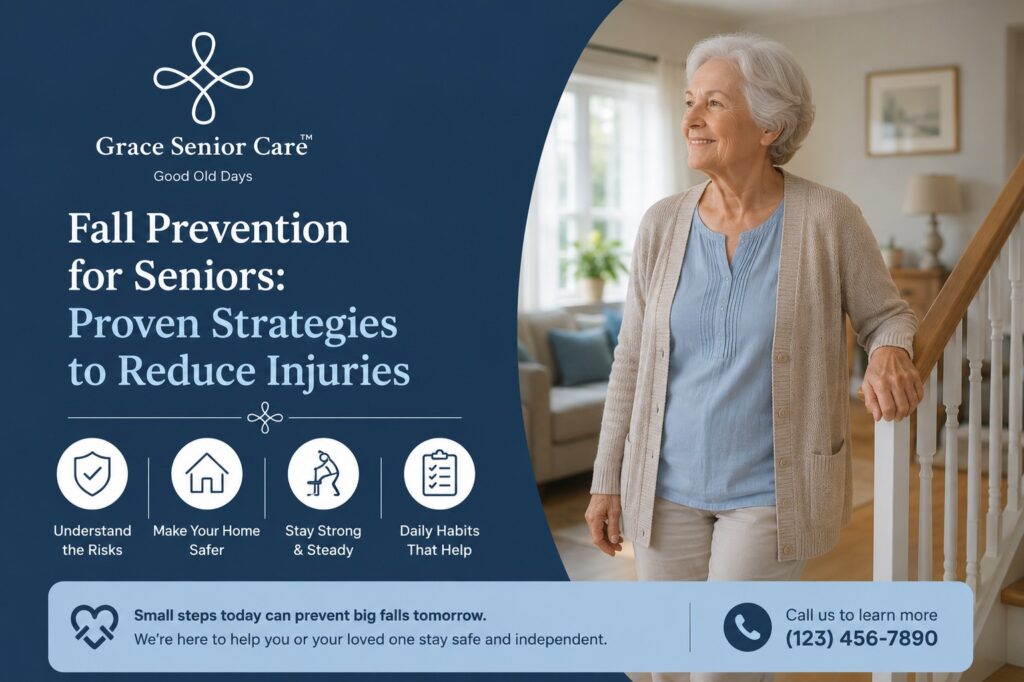 Grace Senior Care™
Good Old Days

Fall Prevention for Seniors: Proven Strategies to Reduce Injuries

Understand the Risks

Make Your Home Safer

Stay Strong & Steady

Daily Habits That Help

Small steps today can prevent big falls tomorrow.
We're here to help you or your loved one stay safe and independent.

Call us to learn more
(123) 456-7890